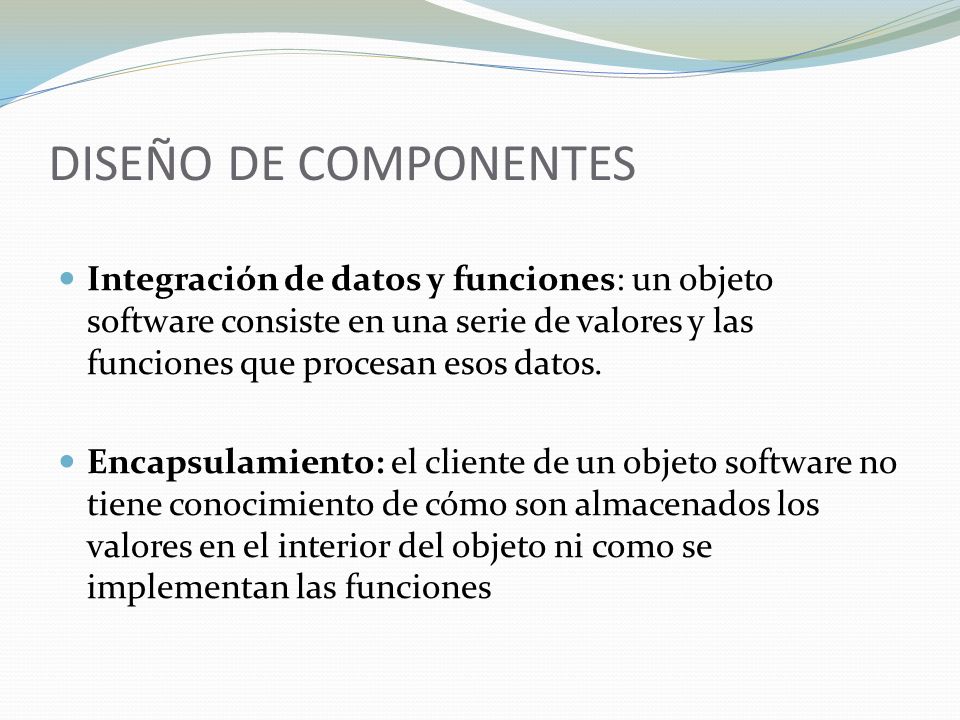 DISEÑO DE COMPONENTES

Integración de datos y funciones: un objeto software consiste en una serie de valores y las funciones que procesan esos datos.

Encapsulamiento: el cliente de un objeto software no tiene conocimiento de cómo son almacenados los valores en el interior del objeto ni como se implementan las funciones